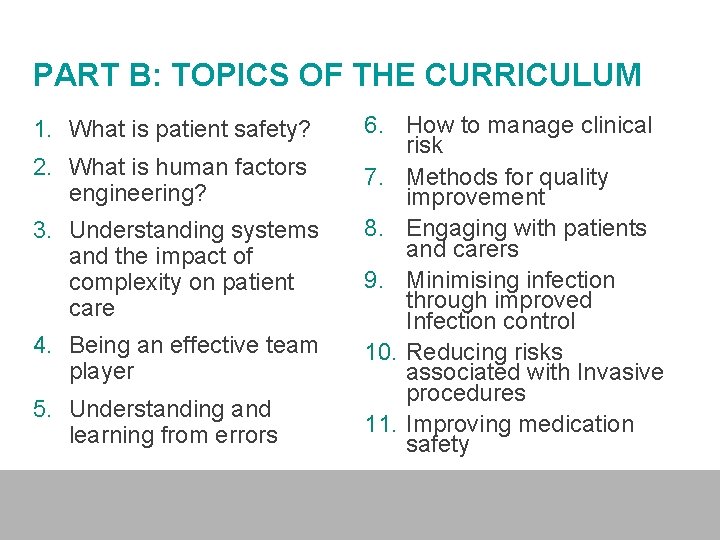 PART B: TOPICS OF THE CURRICULUM

1. What is patient safety?
2. What is human factors engineering?
3. Understanding systems and the impact of complexity on patient care
4. Being an effective team player
5. Understanding and learning from errors

6. How to manage clinical risk
7. Methods for quality improvement
8. Engaging with patients and carers
9. Minimising infection through improved Infection control
10. Reducing risks associated with Invasive procedures
11. Improving medication safety